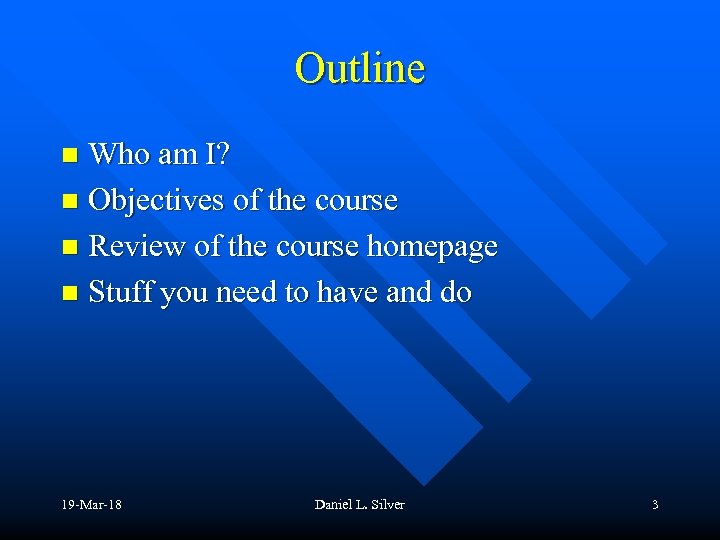 Outline

- Who am I?
- Objectives of the course
- Review of the course homepage
- Stuff you need to have and do

19-Mar-18 Daniel L. Silver 3